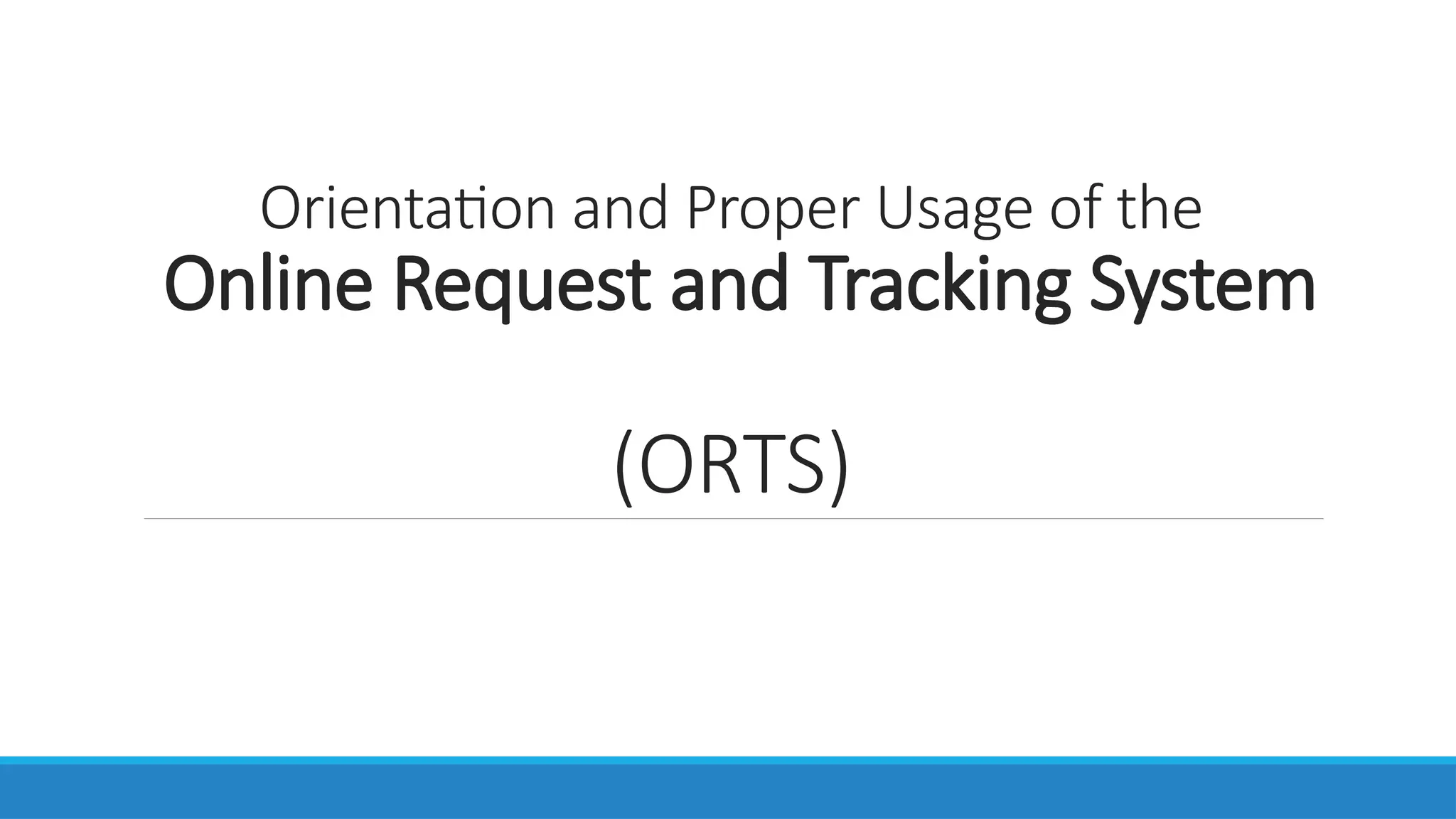 Orientation and Proper Usage of the
Online Request and Tracking System

(ORTS)